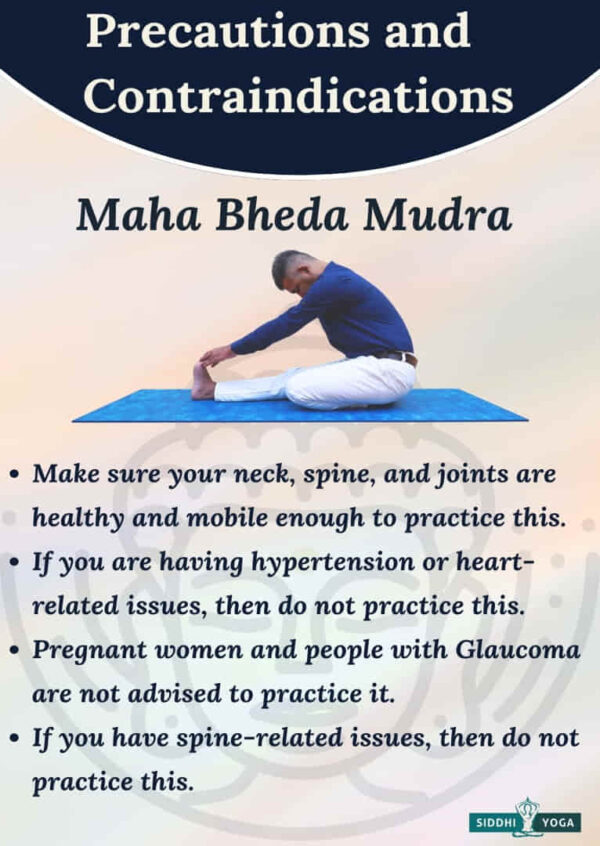 Precautions and Contraindications

Maha Bheda Mudra

• Make sure your neck, spine, and joints are healthy and mobile enough to practice this.
• If you are having hypertension or heart-related issues, then do not practice this.
• Pregnant women and people with Glaucoma are not advised to practice it.
• If you have spine-related issues, then do not practice this.

SIDDHI YOGA